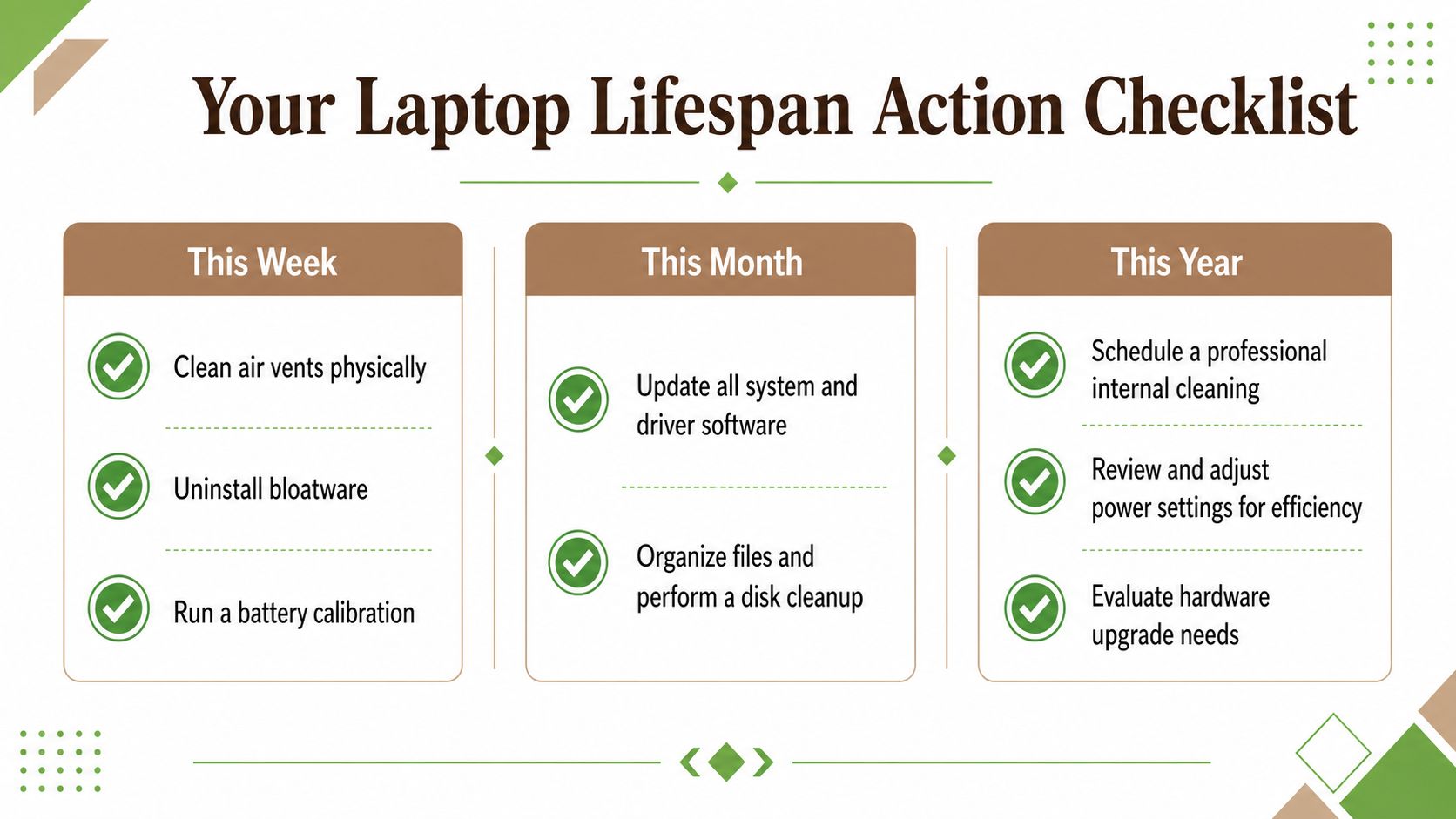 Your Laptop Lifespan Action Checklist

This Week

Clean air vents physically

Uninstall bloatware

Run a battery calibration

This Month

Update all system and driver software

Organize files and perform a disk cleanup

This Year

Schedule a professional internal cleaning

Review and adjust power settings for efficiency

Evaluate hardware upgrade needs